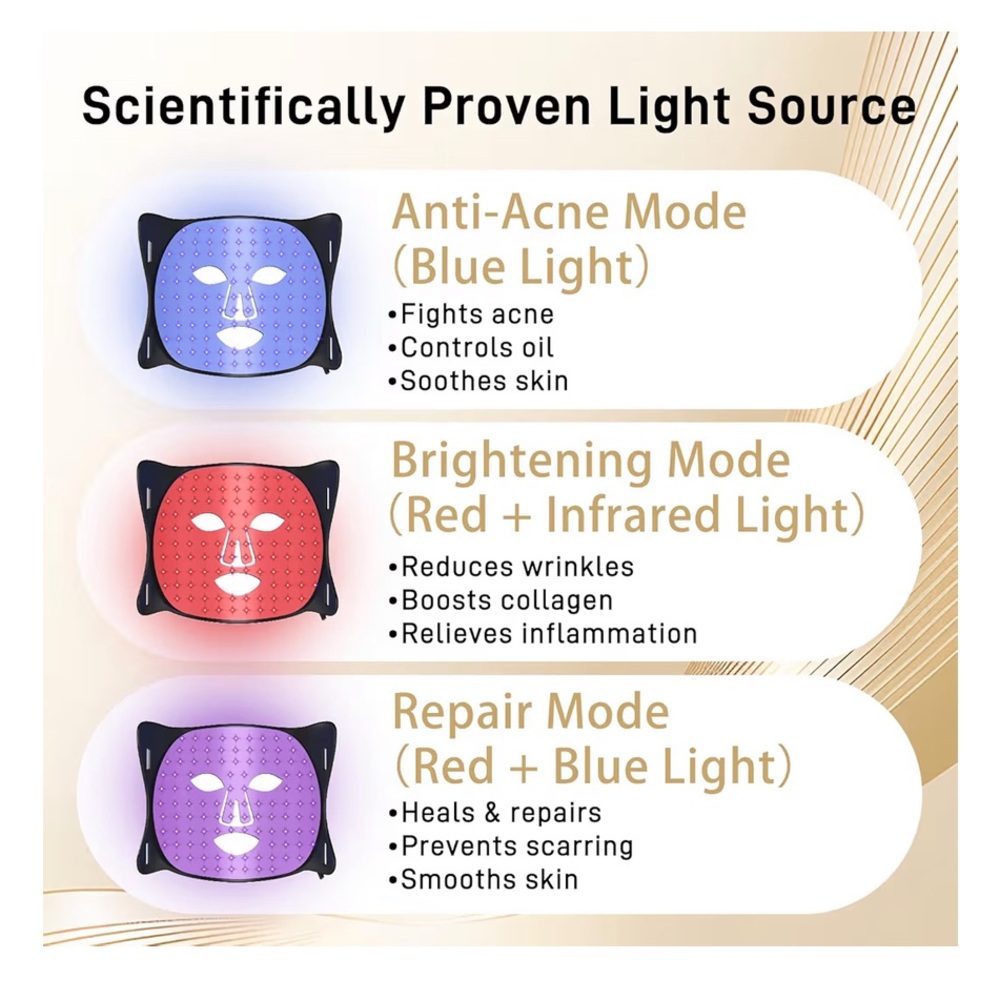 Scientifically Proven Light Source

Anti-Acne Mode
(Blue Light)
•Fights acne
•Controls oil
•Soothes skin

Brightening Mode
(Red + Infrared Light)
•Reduces wrinkles
•Boosts collagen
•Relieves inflammation

Repair Mode
(Red + Blue Light)
•Heals & repairs
•Prevents scarring
•Smooths skin